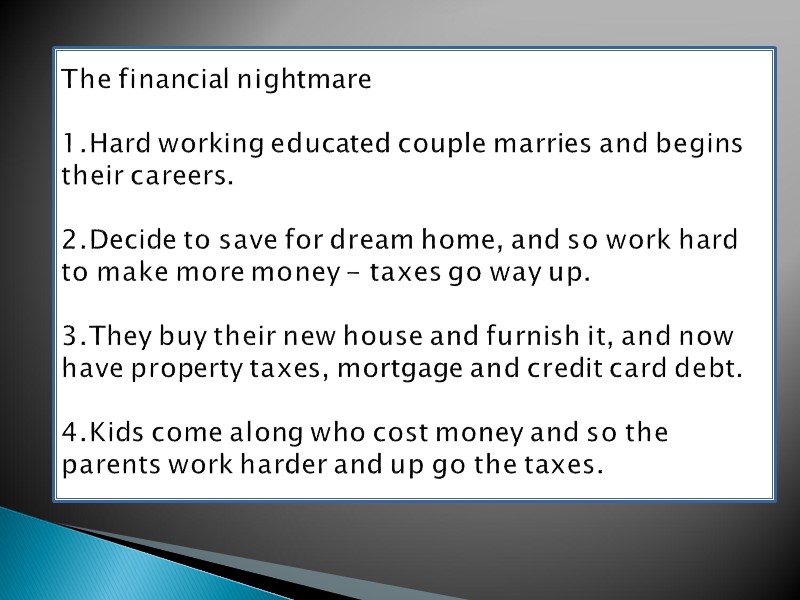 The financial nightmare

1.Hard working educated couple marries and begins their careers.

2.Decide to save for dream home, and so work hard to make more money - taxes go way up.

3.They buy their new house and furnish it, and now have property taxes, mortgage and credit card debt.

4.Kids come along who cost money and so the parents work harder and up go the taxes.